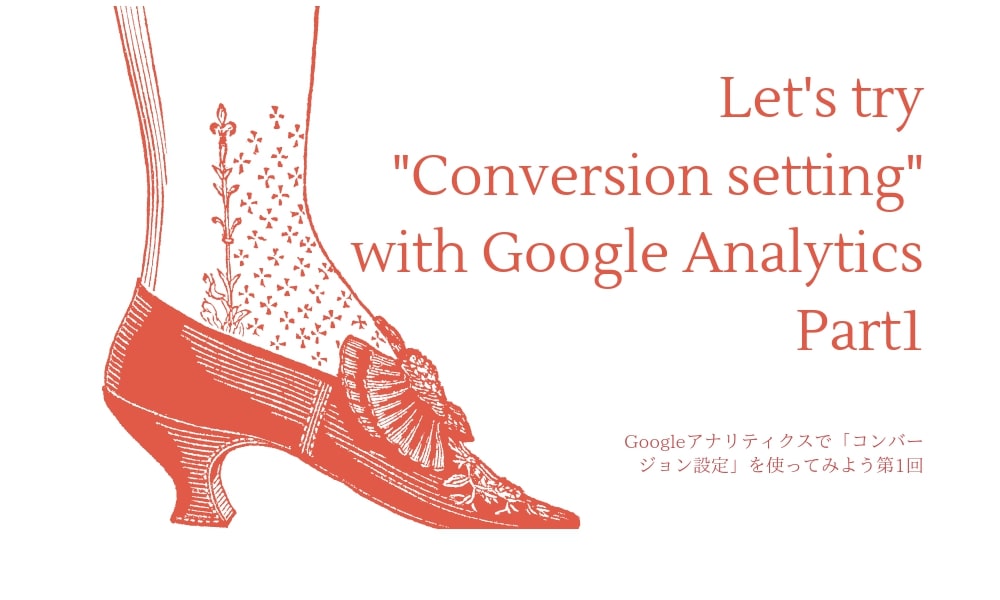 Let's try "Conversion setting" with Google Analytics Part1

Googleアナリティクスで「コンバージョン設定」を使ってみよう第1回